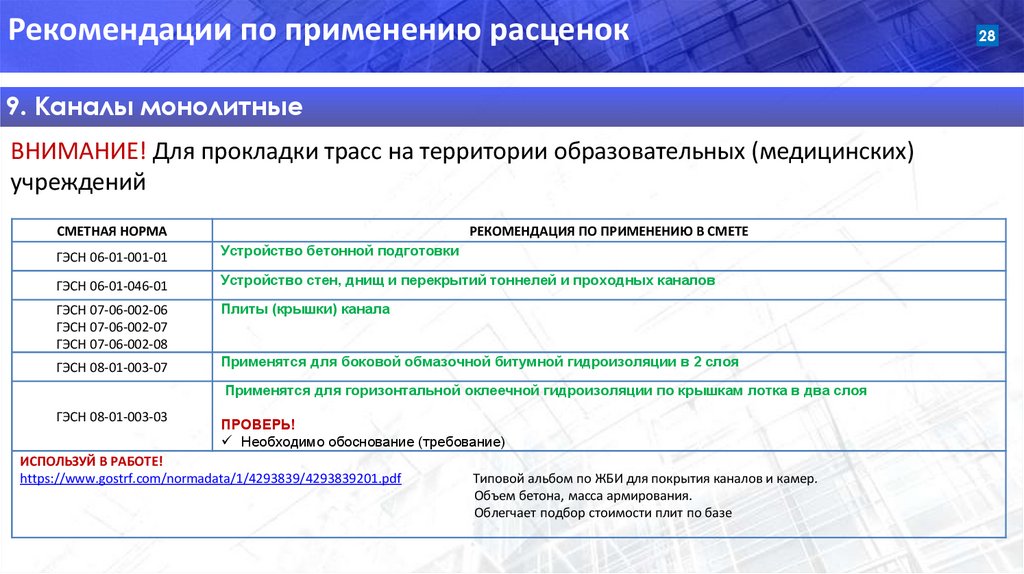 Рекомендации по применению расценок

28

9. Каналы монолитные

ВНИМАНИЕ! Для прокладки трасс на территории образовательных (медицинских) учреждений

| СМЕТНАЯ НОРМА | РЕКОМЕНДАЦИЯ ПО ПРИМЕНЕНИЮ В СМЕТЕ |
|---|---|
| ГЭСН 06-01-001-01 | Устройство бетонной подготовки |
| ГЭСН 06-01-046-01 | Устройство стен, днищ и перекрытий тоннелей и проходных каналов |
| ГЭСН 07-06-002-06 ГЭСН 07-06-002-07 ГЭСН 07-06-002-08 | Плиты (крышки) канала |
| ГЭСН 08-01-003-07 | Применятся для боковой обмазочной битумной гидроизоляции в 2 слоя |
| ГЭСН 08-01-003-03 | Применятся для горизонтальной оклеечной гидроизоляции по крышкам лотка в два слоя ПРОВЕРЬ! ✓ Необходимо обоснование (требование) |

ИСПОЛЬЗУЙ В РАБОТЕ!
https://www.gostrf.com/normadata/1/4293839/4293839201.pdf

Типовой альбом по ЖБИ для покрытия каналов и камер.
Объем бетона, масса армирования.
Облегчает подбор стоимости плит по базе